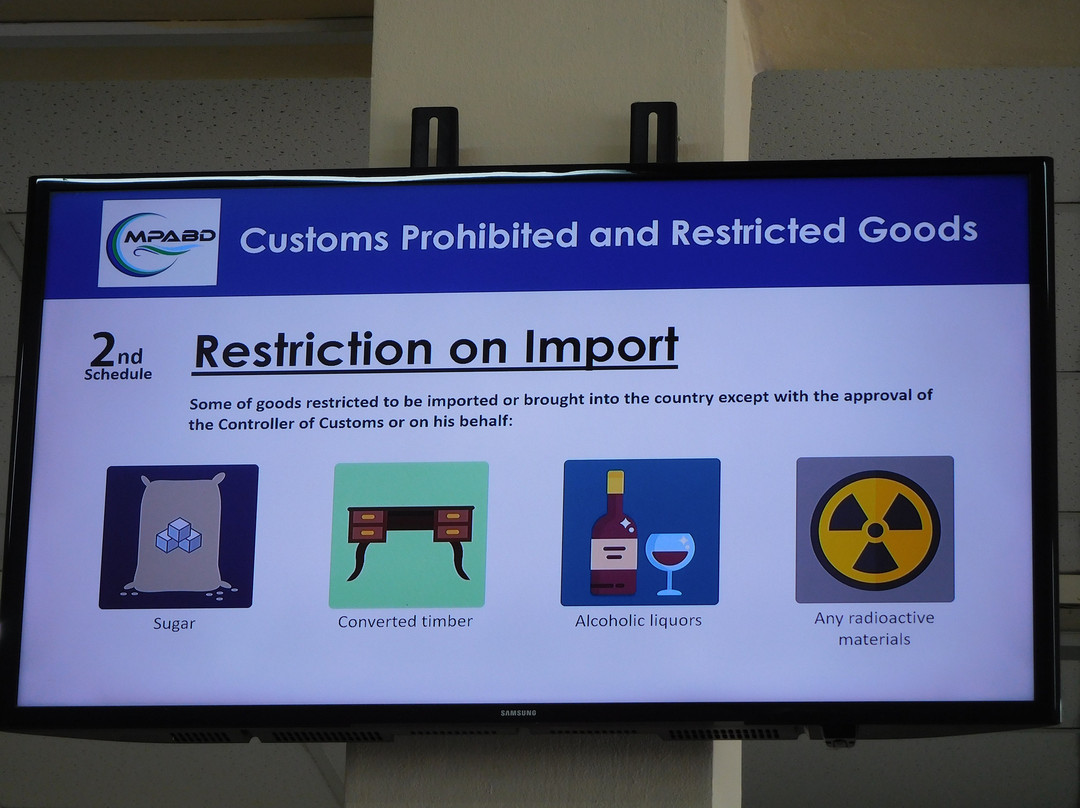 MPABD

Customs Prohibited and Restricted Goods

2nd Schedule

Restriction on Import

Some of goods restricted to be imported or brought into the country except with the approval of the Controller of Customs or on his behalf:

Sugar

Converted timber

Alcoholic liquors

Any radioactive materials

SAMSUNG